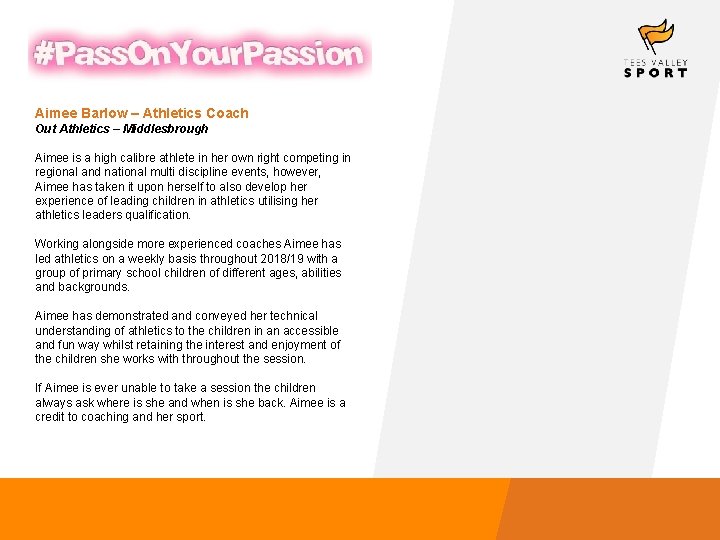 #PassOnYourPassion

TEES VALLEY SPORT

Aimee Barlow – Athletics Coach
Out Athletics – Middlesbrough

Aimee is a high calibre athlete in her own right competing in regional and national multi discipline events, however, Aimee has taken it upon herself to also develop her experience of leading children in athletics utilising her athletics leaders qualification.

Working alongside more experienced coaches Aimee has led athletics on a weekly basis throughout 2018/19 with a group of primary school children of different ages, abilities and backgrounds.

Aimee has demonstrated and conveyed her technical understanding of athletics to the children in an accessible and fun way whilst retaining the interest and enjoyment of the children she works with throughout the session.

If Aimee is ever unable to take a session the children always ask where is she and when is she back. Aimee is a credit to coaching and her sport.